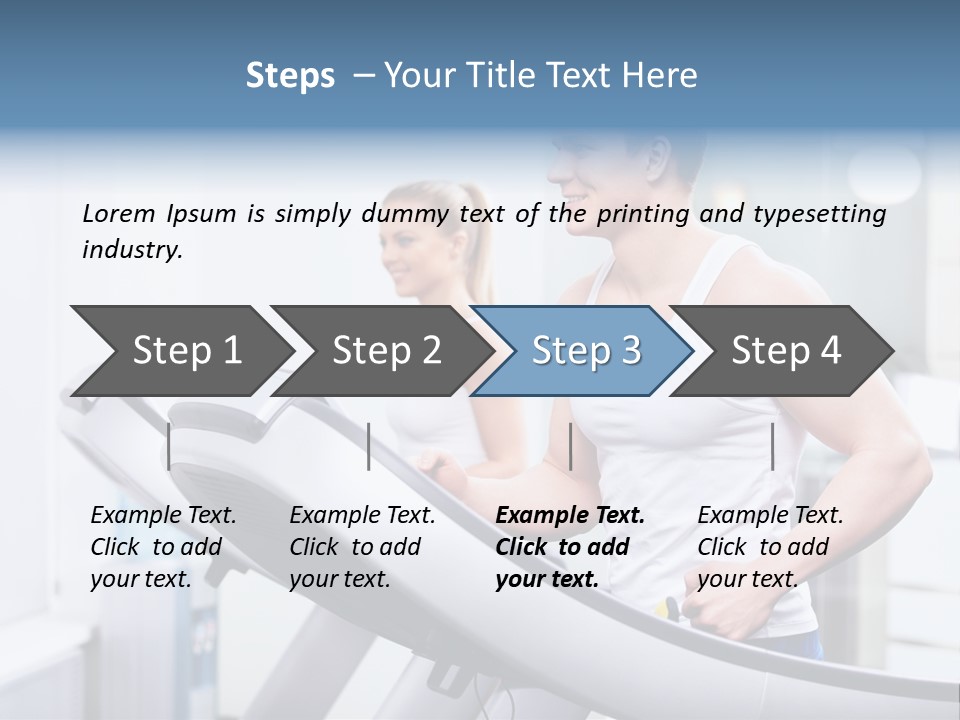 Steps – Your Title Text Here

Lorem Ipsum is simply dummy text of the printing and typesetting industry.

Step 1

Step 2

Step 3

Step 4

Example Text. Click to add your text.

Example Text. Click to add your text.

Example Text. Click to add your text.

Example Text. Click to add your text.